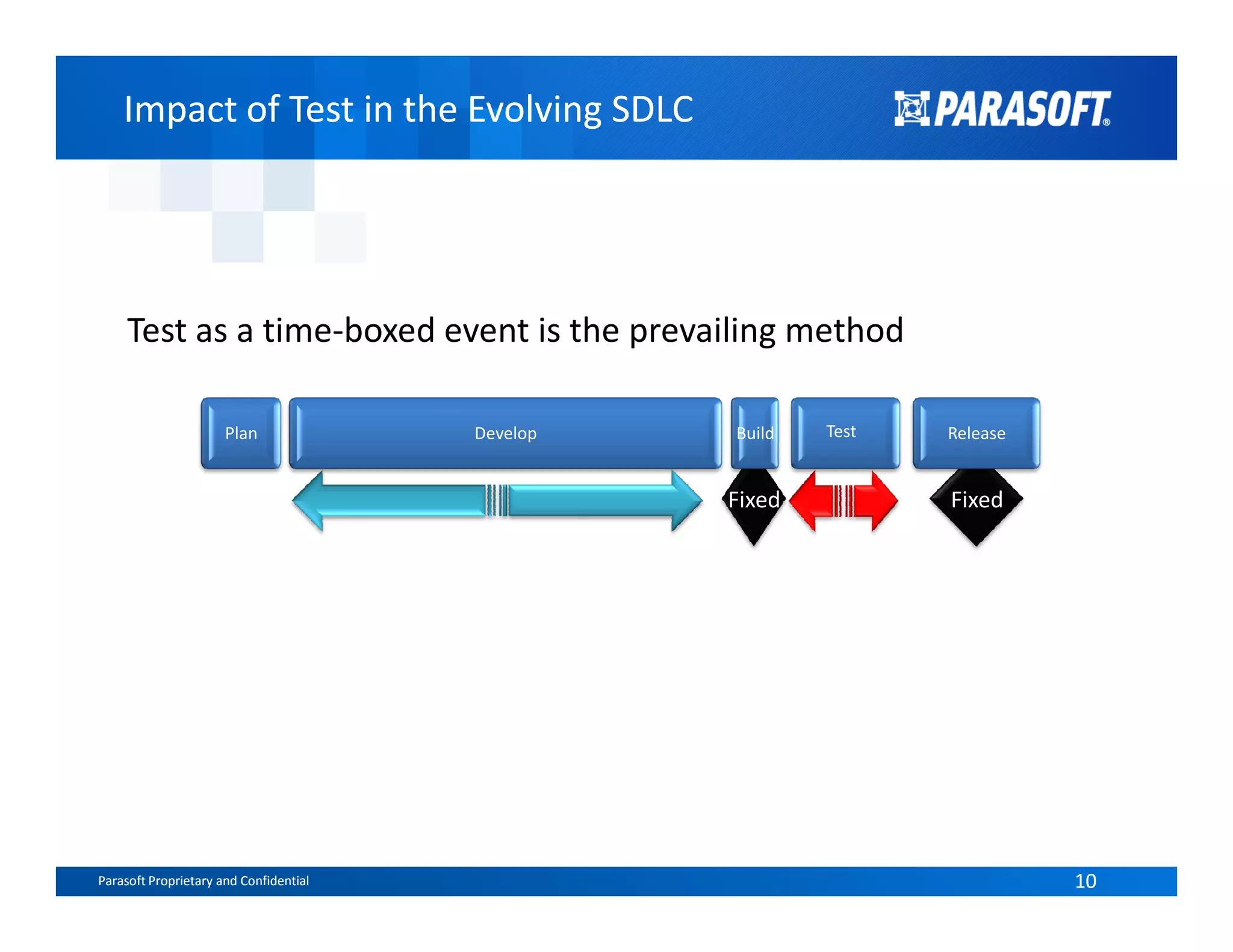 Impact of Test in the Evolving SDLC

PARASOFT®

Test as a time-boxed event is the prevailing method

Plan

Develop

Build

Test

Release

Fixed

Fixed

Parasoft Proprietary and Confidential

10